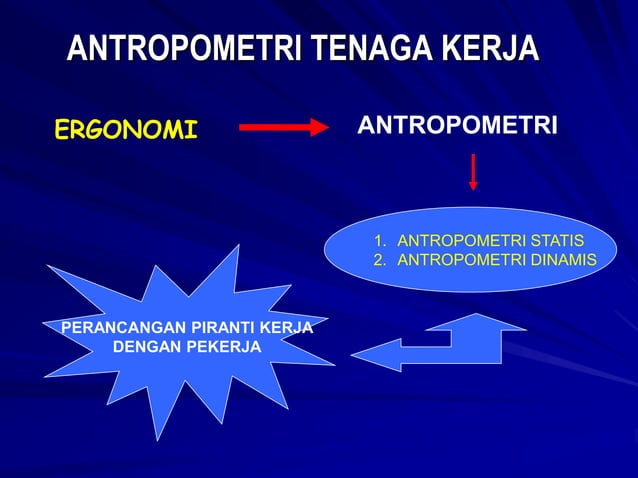 ANTROPOMETRI TENAGA KERJA

ERGONOMI

ANTROPOMETRI

1. ANTROPOMETRI STATIS
2. ANTROPOMETRI DINAMIS

PERANCANGAN PIRANTI KERJA DENGAN PEKERJA